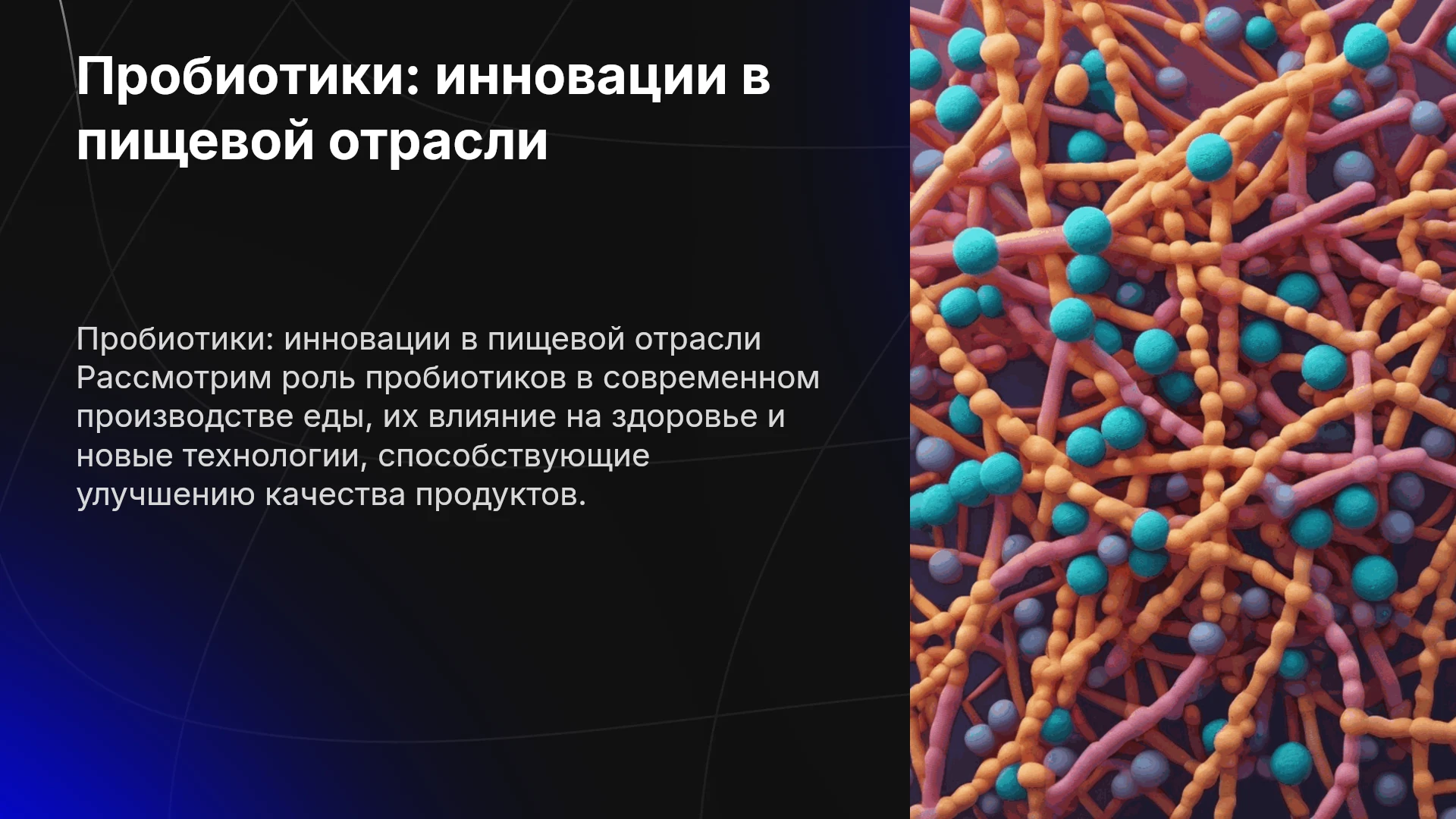 Пробиотики: инновации в пищевой отрасли

Пробиотики: инновации в пищевой отрасли Рассмотрим роль пробиотиков в современном производстве еды, их влияние на здоровье и новые технологии, способствующие улучшению качества продуктов.